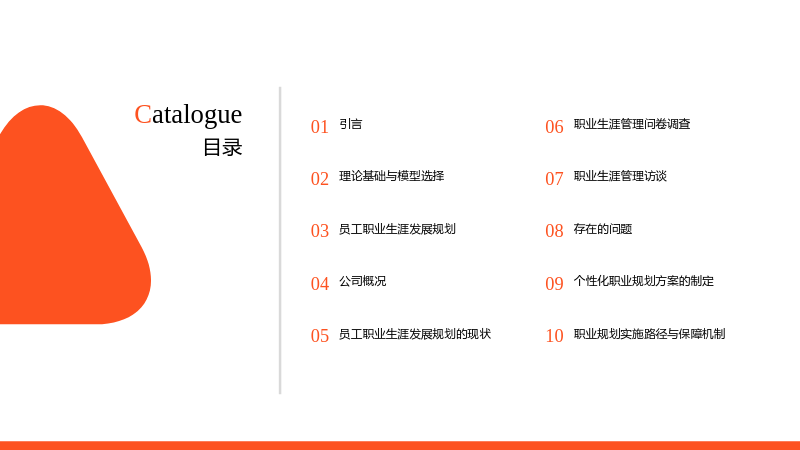 Catalogue
目录

01 引言

02 理论基础与模型选择

03 员工职业生涯发展规划

04 公司概况

05 员工职业生涯发展规划的现状

06 职业生涯管理问卷调查

07 职业生涯管理访谈

08 存在的问题

09 个性化职业规划方案的制定

10 职业规划实施路径与保障机制